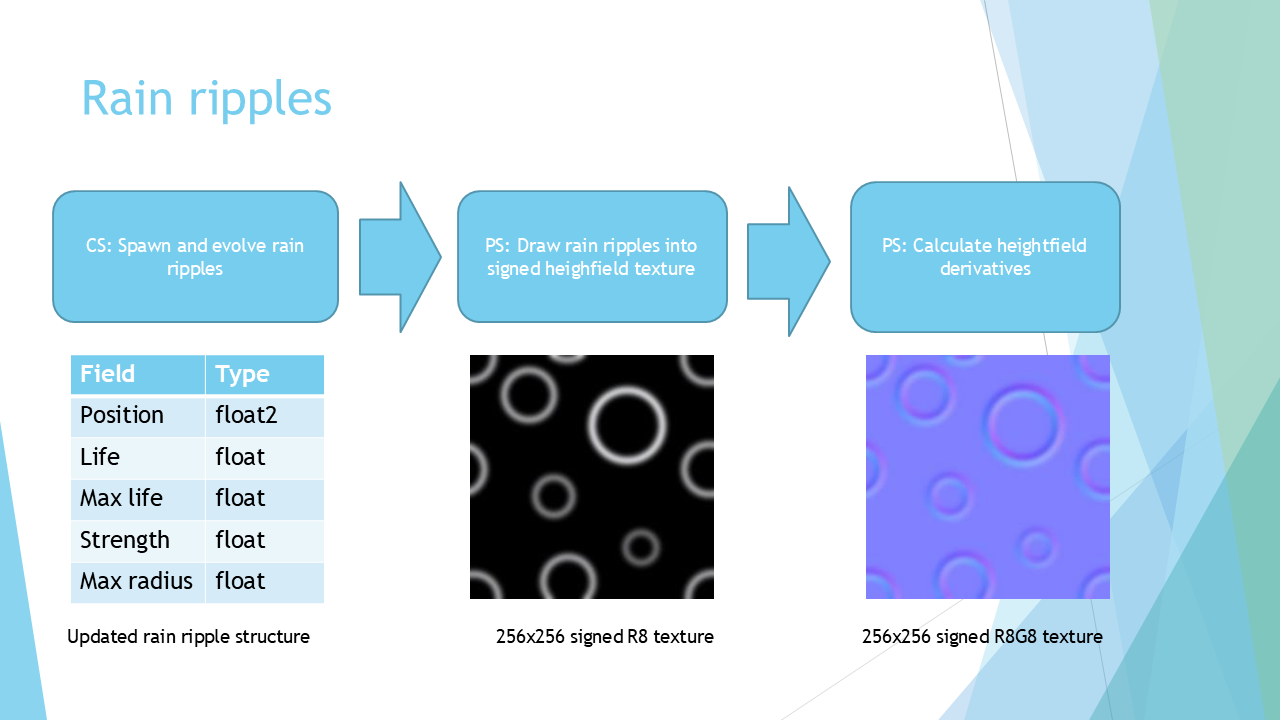 Rain ripples

CS: Spawn and evolve rain ripples

PS: Draw rain ripples into signed heighfield texture

PS: Calculate heightfield derivatives

| Field | Type |
|---|---|
| Position | float2 |
| Life | float |
| Max life | float |
| Strength | float |
| Max radius | float |

Updated rain ripple structure

256x256 signed R8 texture

256x256 signed R8G8 texture